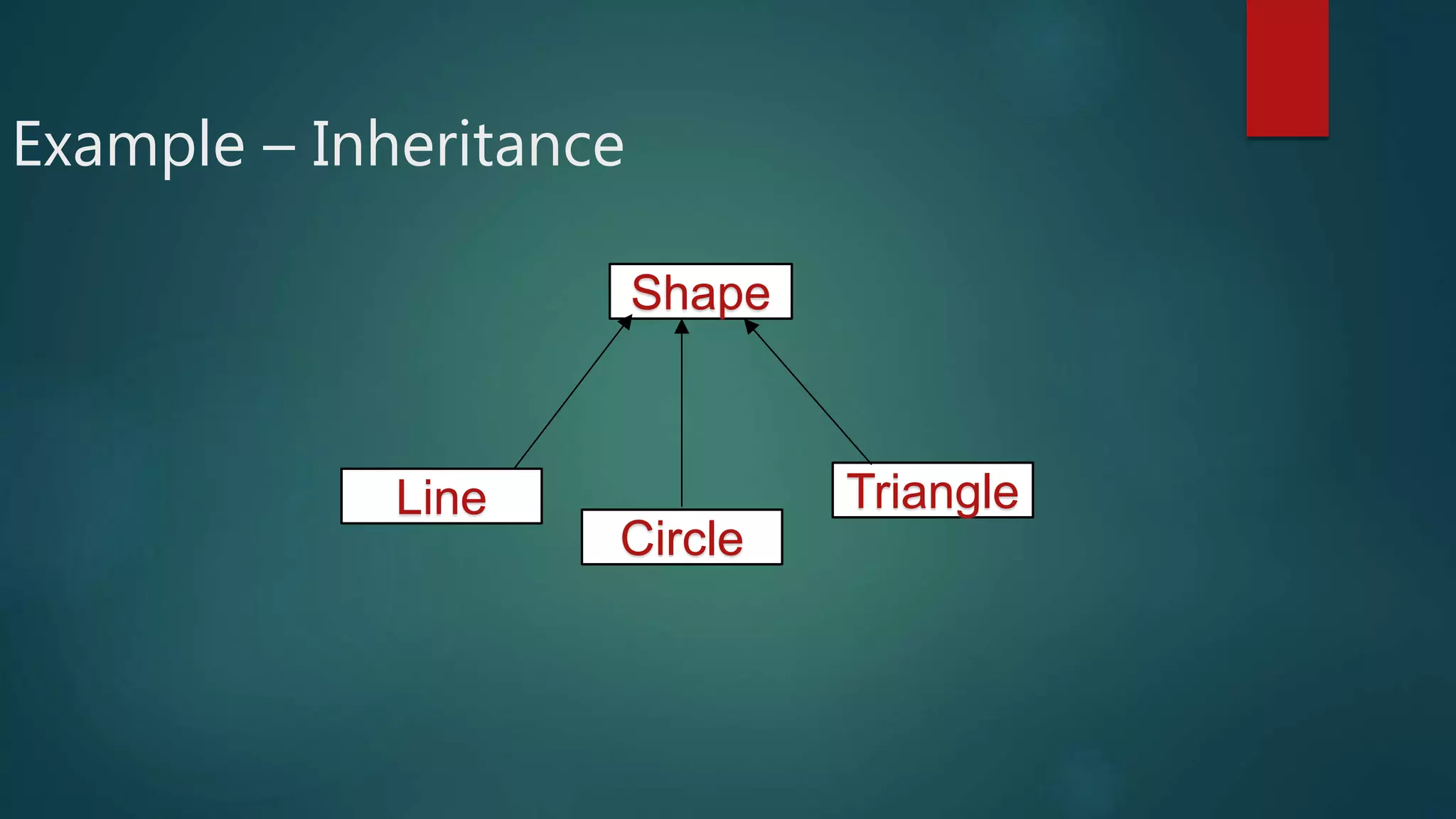 Example – Inheritance

Shape

Line

Circle

Triangle